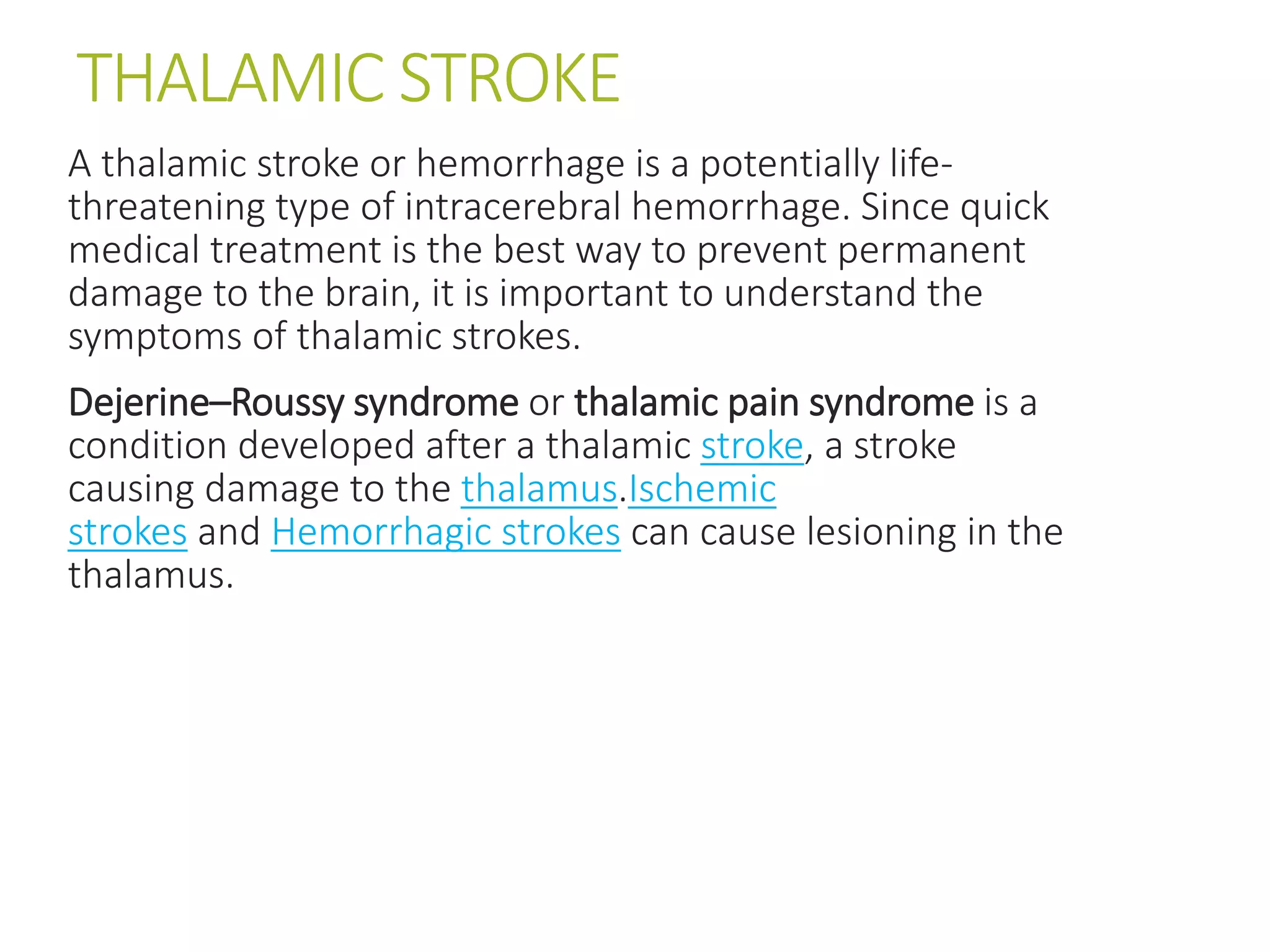 THALAMIC STROKE

A thalamic stroke or hemorrhage is a potentially life-threatening type of intracerebral hemorrhage. Since quick medical treatment is the best way to prevent permanent damage to the brain, it is important to understand the symptoms of thalamic strokes.

Dejerine–Roussy syndrome or thalamic pain syndrome is a condition developed after a thalamic stroke, a stroke causing damage to the thalamus.Ischemic strokes and Hemorrhagic strokes can cause lesioning in the thalamus.